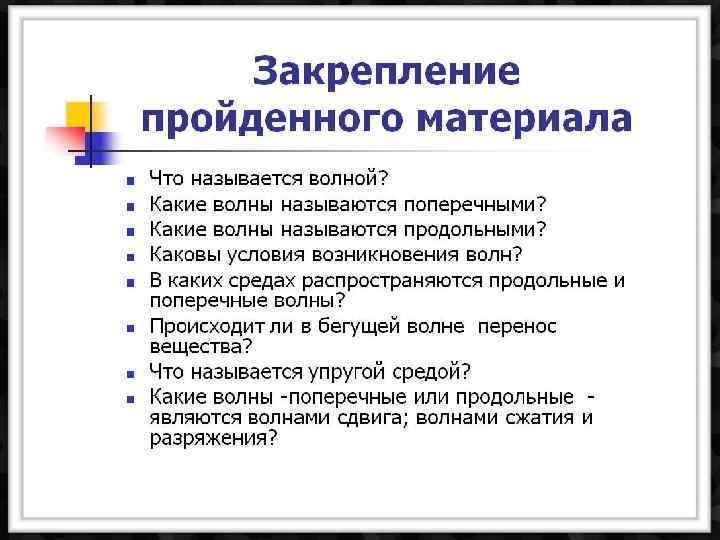 Закрепление пройденного материала

- Что называется волной?
- Какие волны называются поперечными?
- Какие волны называются продольными?
- Каковы условия возникновения волн?
- В каких средах распространяются продольные и поперечные волны?
- Происходит ли в бегущей волне перенос вещества?
- Что называется упругой средой?
- Какие волны -поперечные или продольные - являются волнами сдвига; волнами сжатия и разряжения?